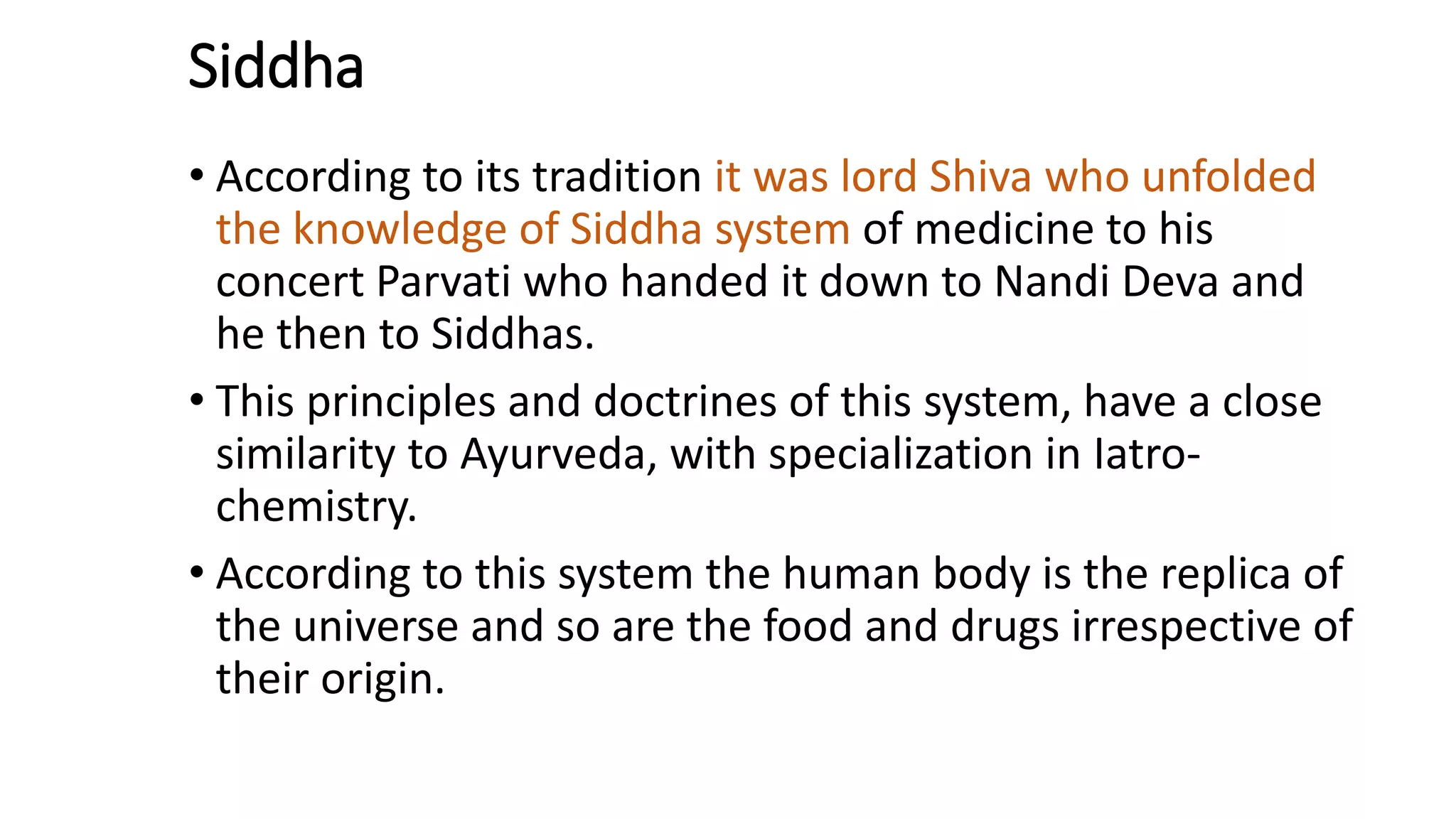 Siddha

• According to its tradition it was lord Shiva who unfolded the knowledge of Siddha system of medicine to his concert Parvati who handed it down to Nandi Deva and he then to Siddhas.

• This principles and doctrines of this system, have a close similarity to Ayurveda, with specialization in Iatro-chemistry.

• According to this system the human body is the replica of the universe and so are the food and drugs irrespective of their origin.